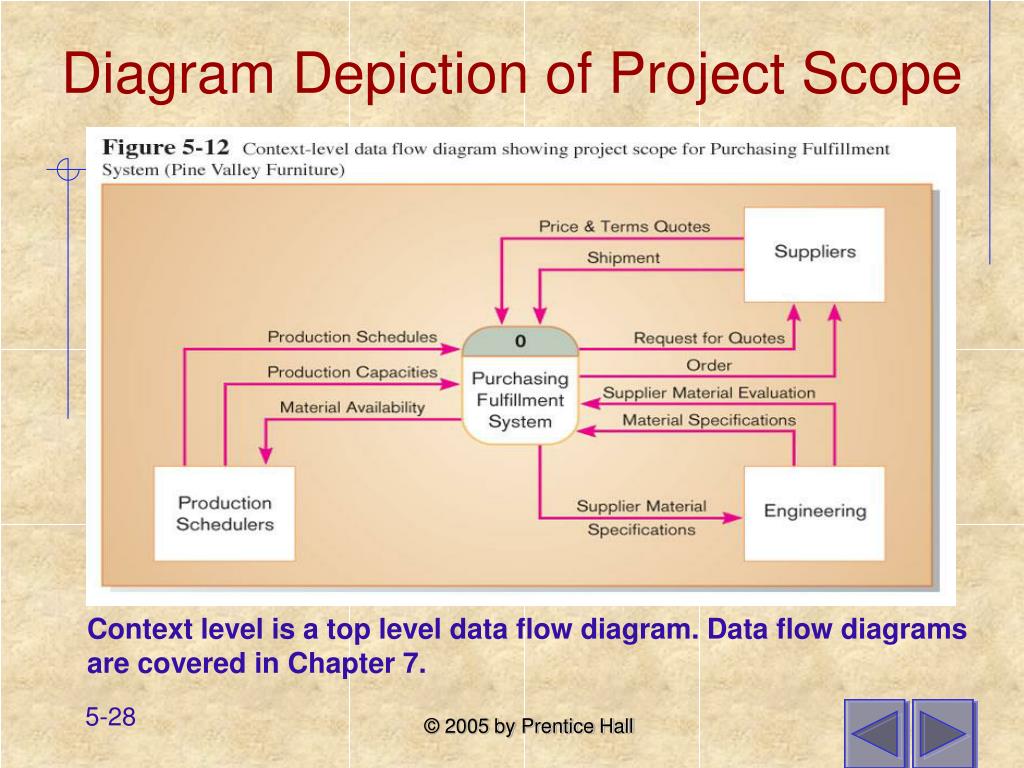 Diagram Depiction of Project Scope

Figure 5-12 Context-level data flow diagram showing project scope for Purchasing Fulfillment System (Pine Valley Furniture)

Price & Terms Quotes

Shipment

Suppliers

Production Schedules

Production Capacities

Material Availability

0

Purchasing Fulfillment System

Request for Quotes

Order

Supplier Material Evaluation

Material Specifications

Production Schedulers

Supplier Material Specifications

Engineering

Context level is a top level data flow diagram. Data flow diagrams are covered in Chapter 7.

5-28

© 2005 by Prentice Hall